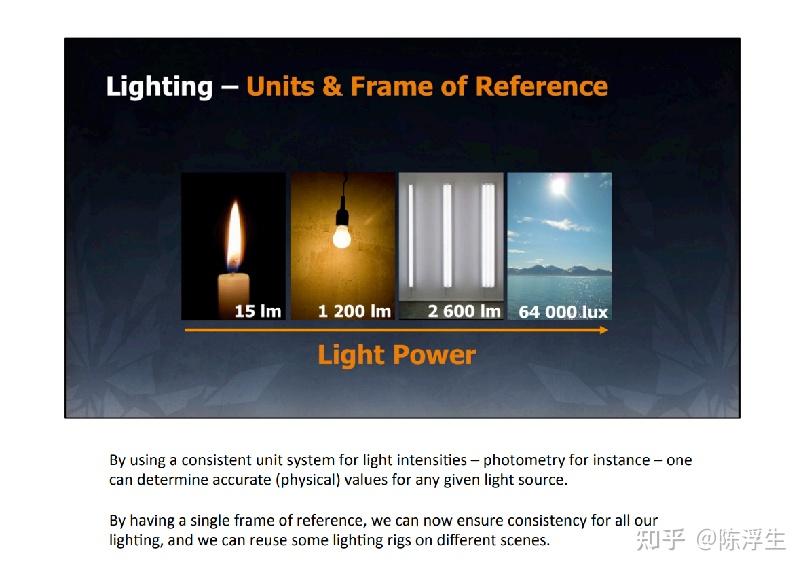 Lighting – Units & Frame of Reference

15 lm

1 200 lm

2 600 lm

64 000 lux

Light Power

By using a consistent unit system for light intensities – photometry for instance – one can determine accurate (physical) values for any given light source.

By having a single frame of reference, we can now ensure consistency for all our lighting, and we can reuse some lighting rigs on different scenes.

知乎 @陈浮生